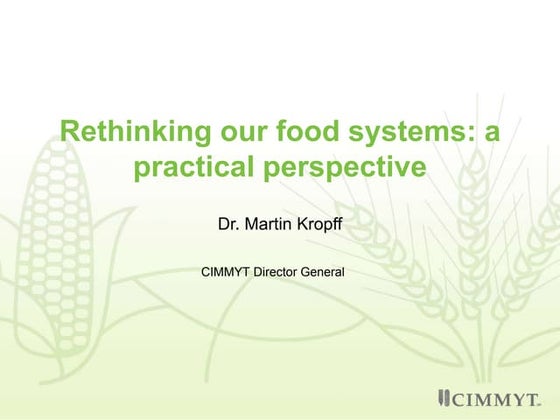 Rethinking our food systems: a practical perspective

Dr. Martin Kropff

CIMMYT Director General

CIMMYT